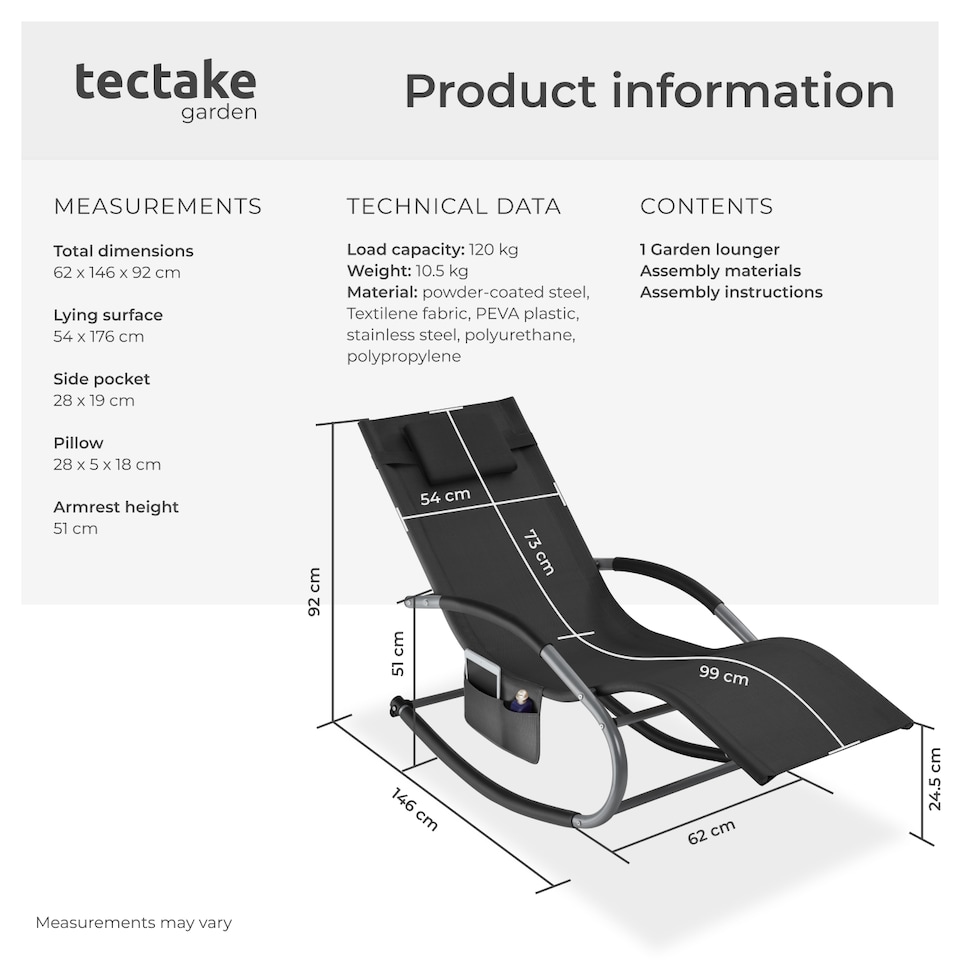 tectake
garden

Product information

MEASUREMENTS

Total dimensions
62 x 146 x 92 cm

Lying surface
54 x 176 cm

Side pocket
28 x 19 cm

Pillow
28 x 5 x 18 cm

Armrest height
51 cm

TECHNICAL DATA

Load capacity: 120 kg
Weight: 10.5 kg
Material: powder-coated steel, Textilene fabric, PEVA plastic, stainless steel, polyurethane, polypropylene

CONTENTS

1 Garden lounger
Assembly materials
Assembly instructions

54 cm
73 cm
99 cm
92 cm
51 cm
146 cm
62 cm
24.5 cm

Measurements may vary